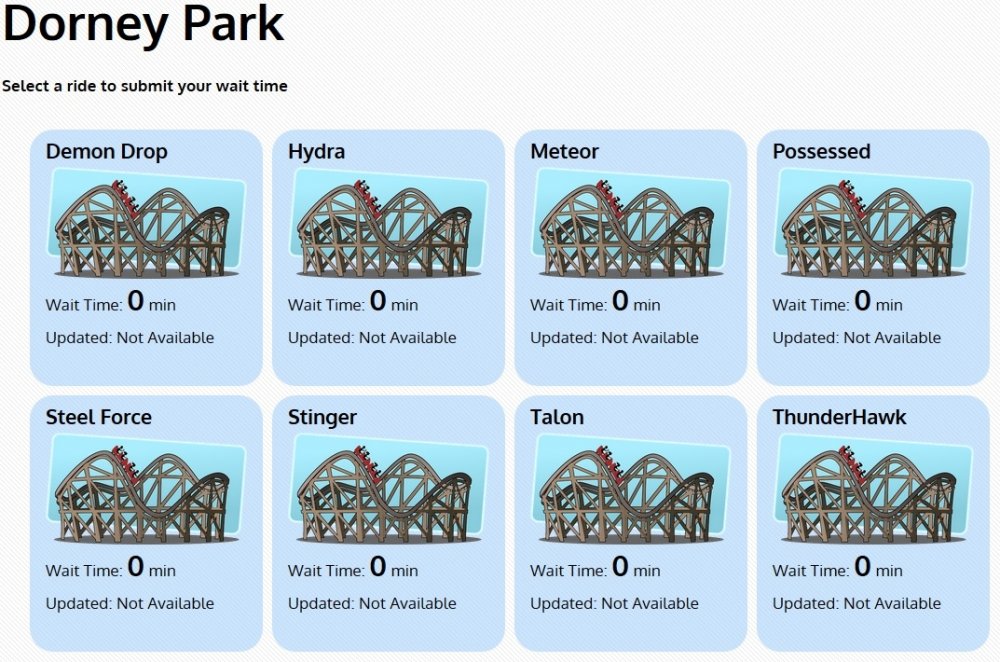 Dorney Park

Select a ride to submit your wait time

Demon Drop
Wait Time: 0 min
Updated: Not Available

Hydra
Wait Time: 0 min
Updated: Not Available

Meteor
Wait Time: 0 min
Updated: Not Available

Possessed
Wait Time: 0 min
Updated: Not Available

Steel Force
Wait Time: 0 min
Updated: Not Available

Stinger
Wait Time: 0 min
Updated: Not Available

Talon
Wait Time: 0 min
Updated: Not Available

ThunderHawk
Wait Time: 0 min
Updated: Not Available